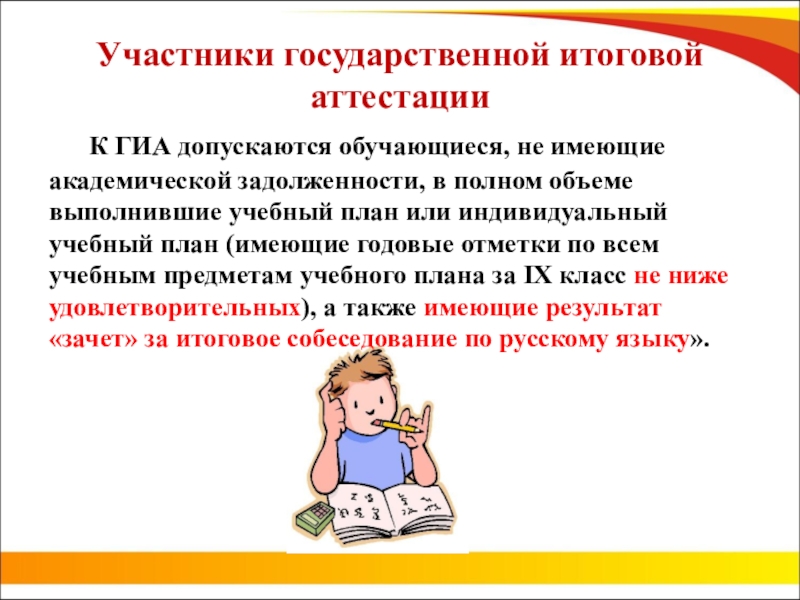 Участники государственной итоговой аттестации

К ГИА допускаются обучающиеся, не имеющие академической задолженности, в полном объеме выполнившие учебный план или индивидуальный учебный план (имеющие годовые отметки по всем учебным предметам учебного плана за IX класс не ниже удовлетворительных), а также имеющие результат «зачет» за итоговое собеседование по русскому языку».